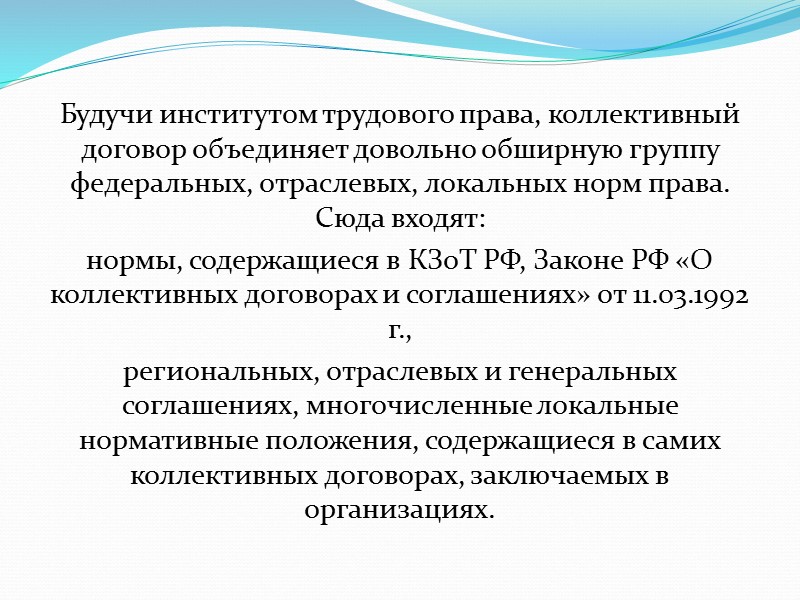 Будучи институтом трудового права, коллективный договор объединяет довольно обширную группу федеральных, отраслевых, локальных норм права. Сюда входят:

нормы, содержащиеся в КЗоТ РФ, Законе РФ «О коллективных договорах и соглашениях» от 11.03.1992 г.,

региональных, отраслевых и генеральных соглашениях, многочисленные локальные нормативные положения, содержащиеся в самих коллективных договорах, заключаемых в организациях.